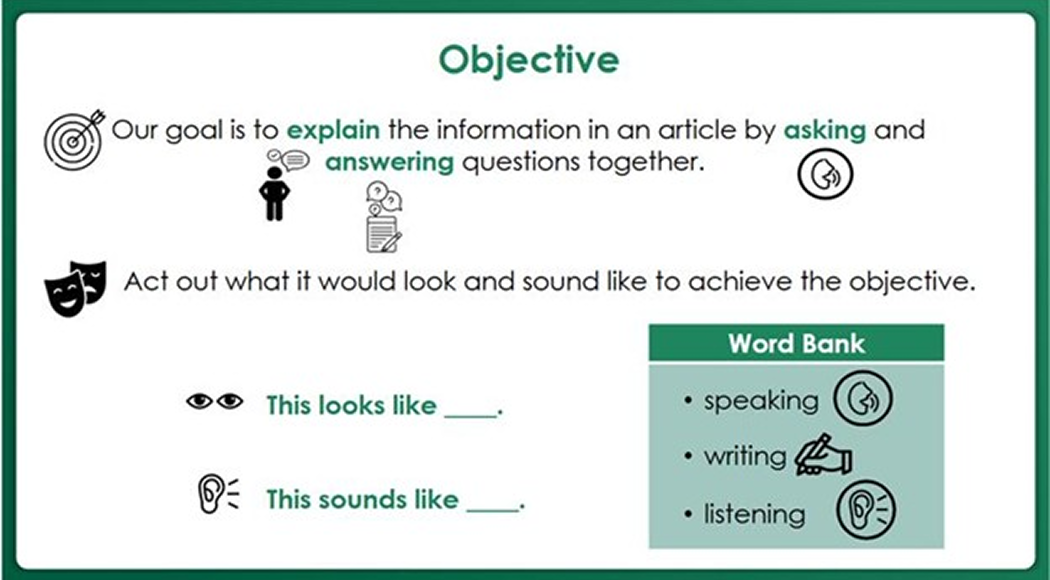 Objective

Our goal is to explain the information in an article by asking and answering questions together.

Act out what it would look and sound like to achieve the objective.

This looks like ____.

This sounds like ____.

Word Bank

• speaking
• writing
• listening